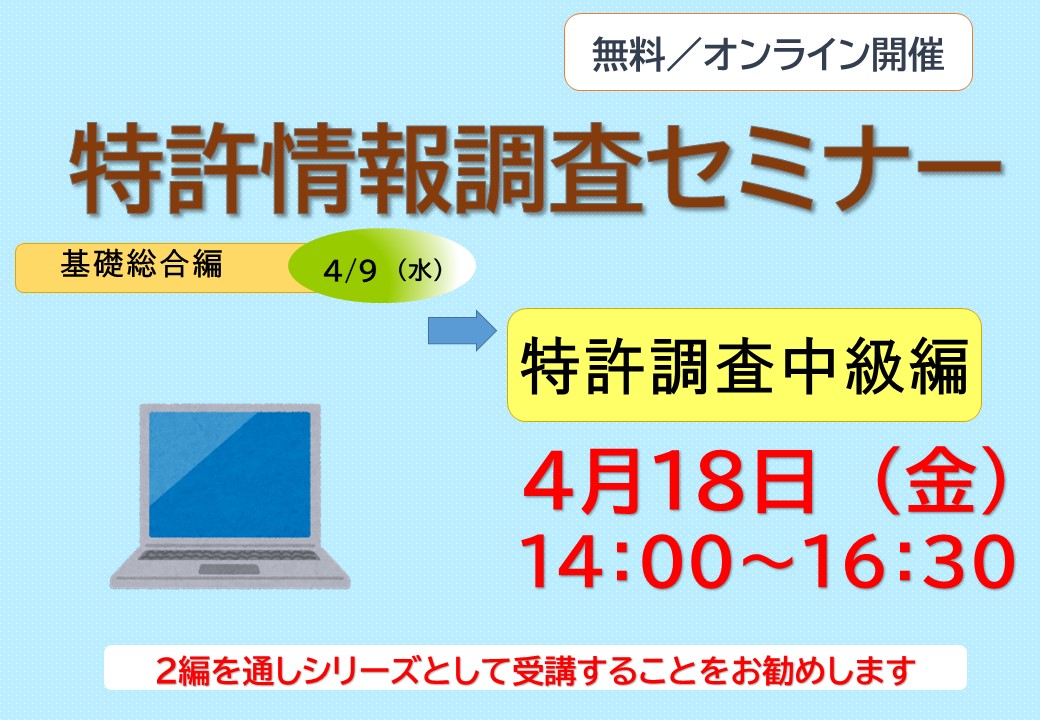 無料／オンライン開催

特許情報調査セミナー

基礎総合編 4/9（水）

特許調査中級編

4月18日（金）
14:00～16:30

2編を通しシリーズとして受講することをお勧めします